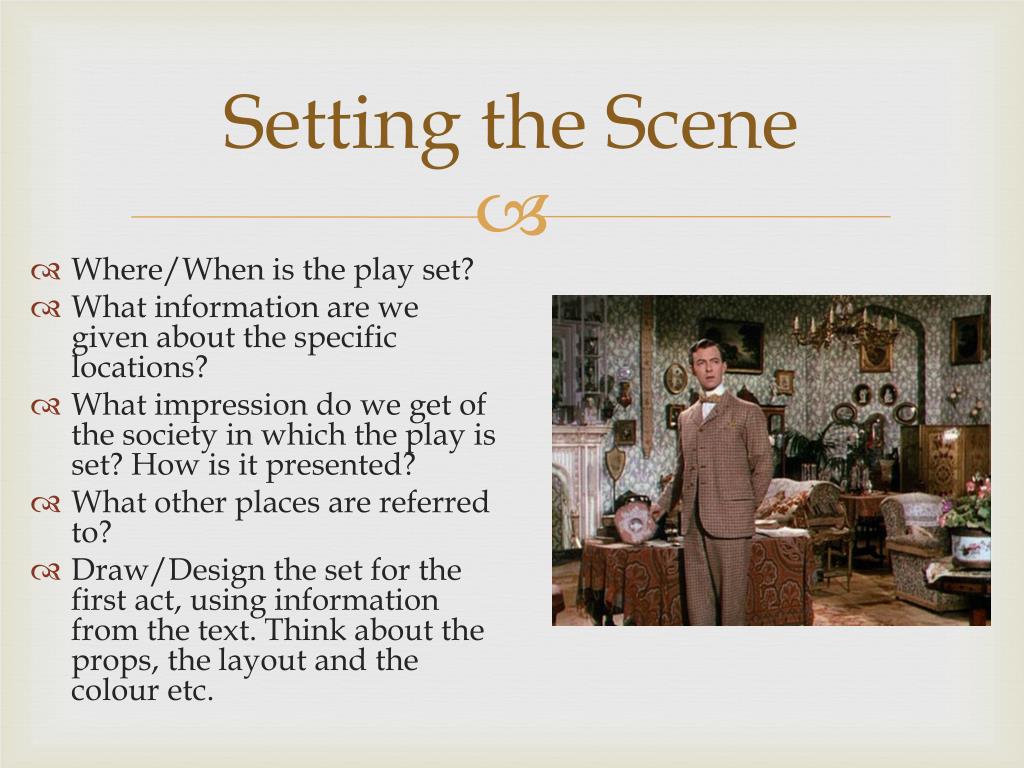 Setting the Scene

Where/When is the play set?
What information are we given about the specific locations?
What impression do we get of the society in which the play is set? How is it presented?
What other places are referred to?
Draw/Design the set for the first act, using information from the text. Think about the props, the layout and the colour etc.